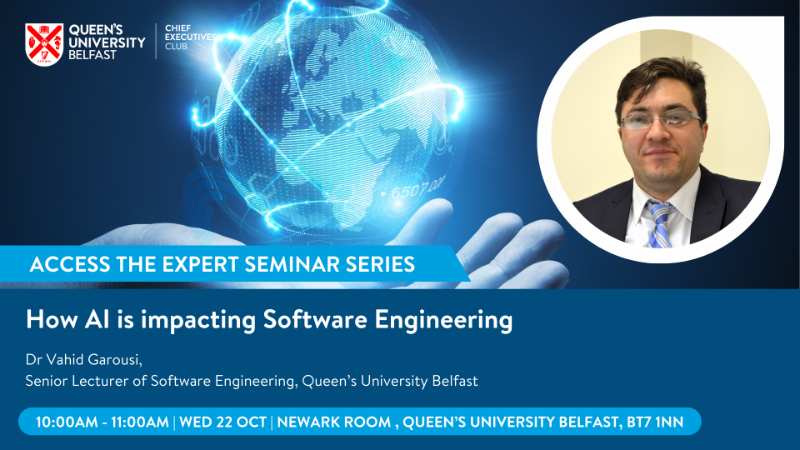 QUEEN'S UNIVERSITY BELFAST

CHIEF EXECUTIVES' CLUB

6507.00

ACCESS THE EXPERT SEMINAR SERIES

How AI is impacting Software Engineering

Dr Vahid Garousi,
Senior Lecturer of Software Engineering, Queen's University Belfast

10:00AM - 11:00AM | WED 22 OCT | NEWARK ROOM , QUEEN'S UNIVERSITY BELFAST, BT7 1NN